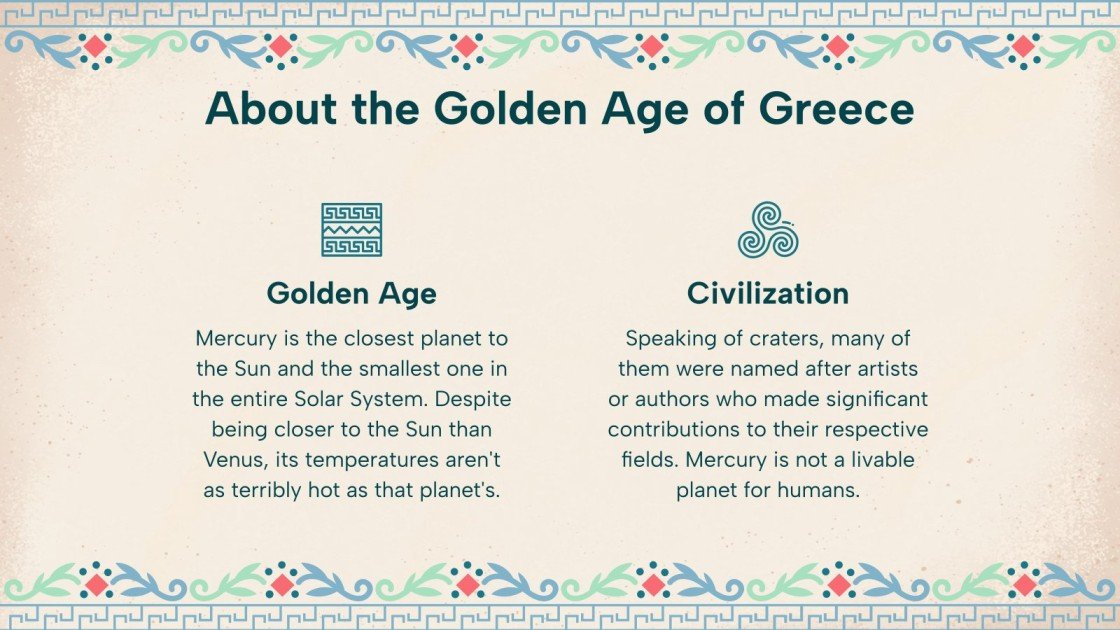 About the Golden Age of Greece

Golden Age

Mercury is the closest planet to the Sun and the smallest one in the entire Solar System. Despite being closer to the Sun than Venus, its temperatures aren't as terribly hot as that planet's.

Civilization

Speaking of craters, many of them were named after artists or authors who made significant contributions to their respective fields. Mercury is not a livable planet for humans.